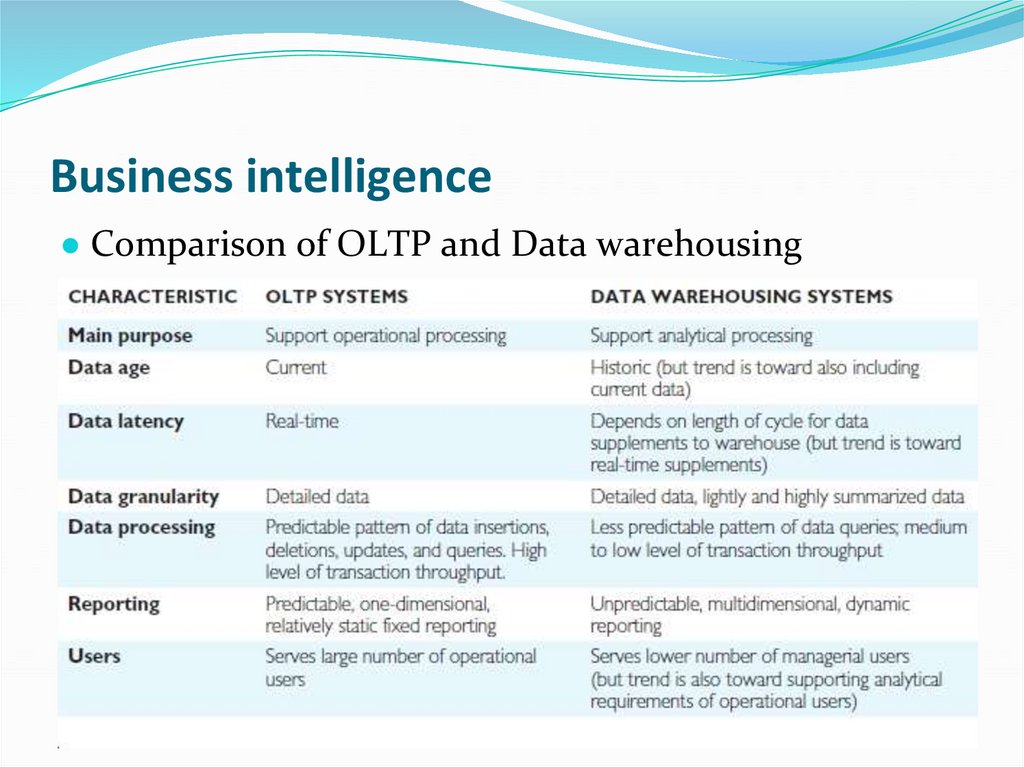 Business intelligence

● Comparison of OLTP and Data warehousing

| CHARACTERISTIC | OLTP SYSTEMS | DATA WAREHOUSING SYSTEMS |
|---|---|---|
| Main purpose | Support operational processing | Support analytical processing |
| Data age | Current | Historic (but trend is toward also including current data) |
| Data latency | Real-time | Depends on length of cycle for data supplements to warehouse (but trend is toward real-time supplements) |
| Data granularity | Detailed data | Detailed data, lightly and highly summarized data |
| Data processing | Predictable pattern of data insertions, deletions, updates, and queries. High level of transaction throughput. | Less predictable pattern of data queries; medium to low level of transaction throughput |
| Reporting | Predictable, one-dimensional, relatively static fixed reporting | Unpredictable, multidimensional, dynamic reporting |
| Users | Serves large number of operational users | Serves lower number of managerial users (but trend is also toward supporting analytical requirements of operational users) |